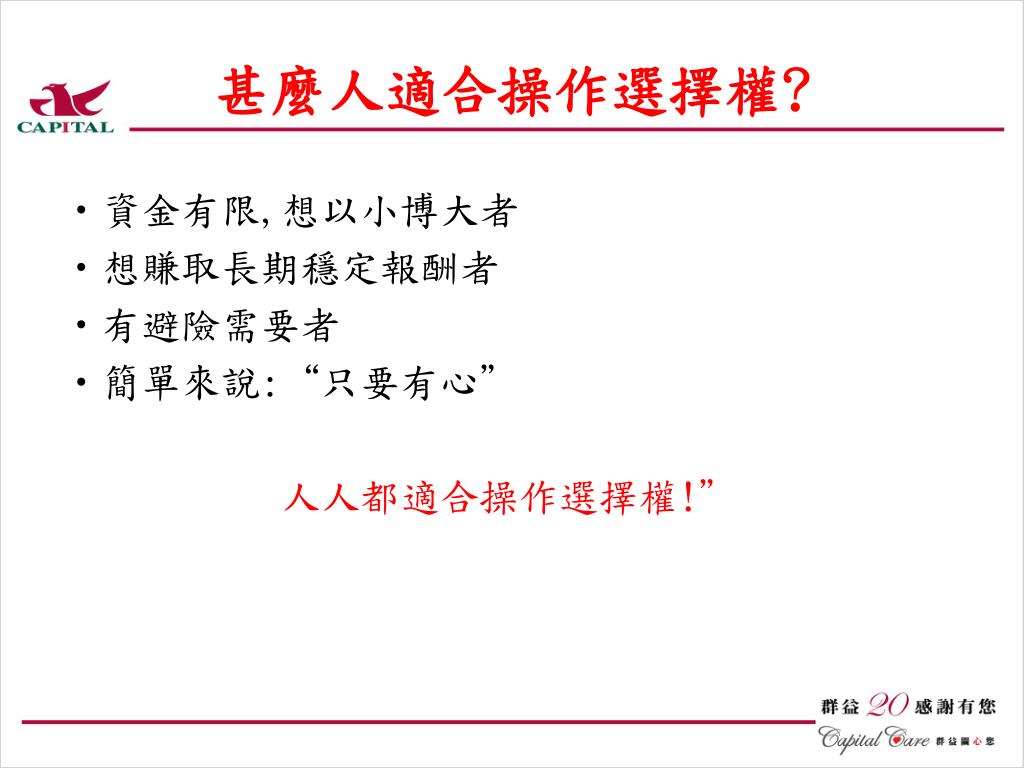 CAPITAL

甚麼人適合操作選擇權?

• 資金有限, 想以小博大者
• 想賺取長期穩定報酬者
• 有避險需要者
• 簡單來說: “只要有心”

人人都適合操作選擇權!”

群益 20 感謝有您
Capital Care 群益關心您